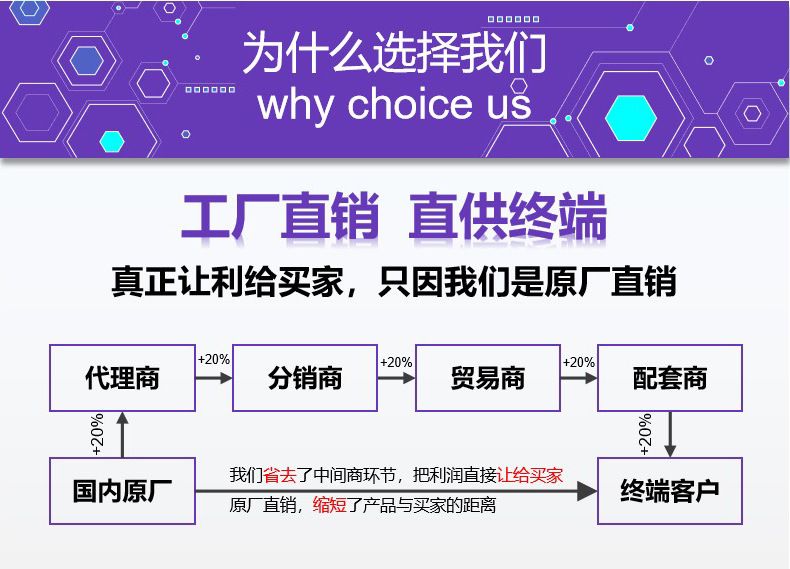 为什么选择我们
why choice us

工厂直销 直供终端

真正让利给买家，只因我们是原厂直销

代理商 +20% 分销商 +20% 贸易商 +20% 配套商

+20%

+20%

国内原厂

我们省去了中间商环节，把利润直接让给买家
原厂直销，缩短了产品与买家的距离

终端客户